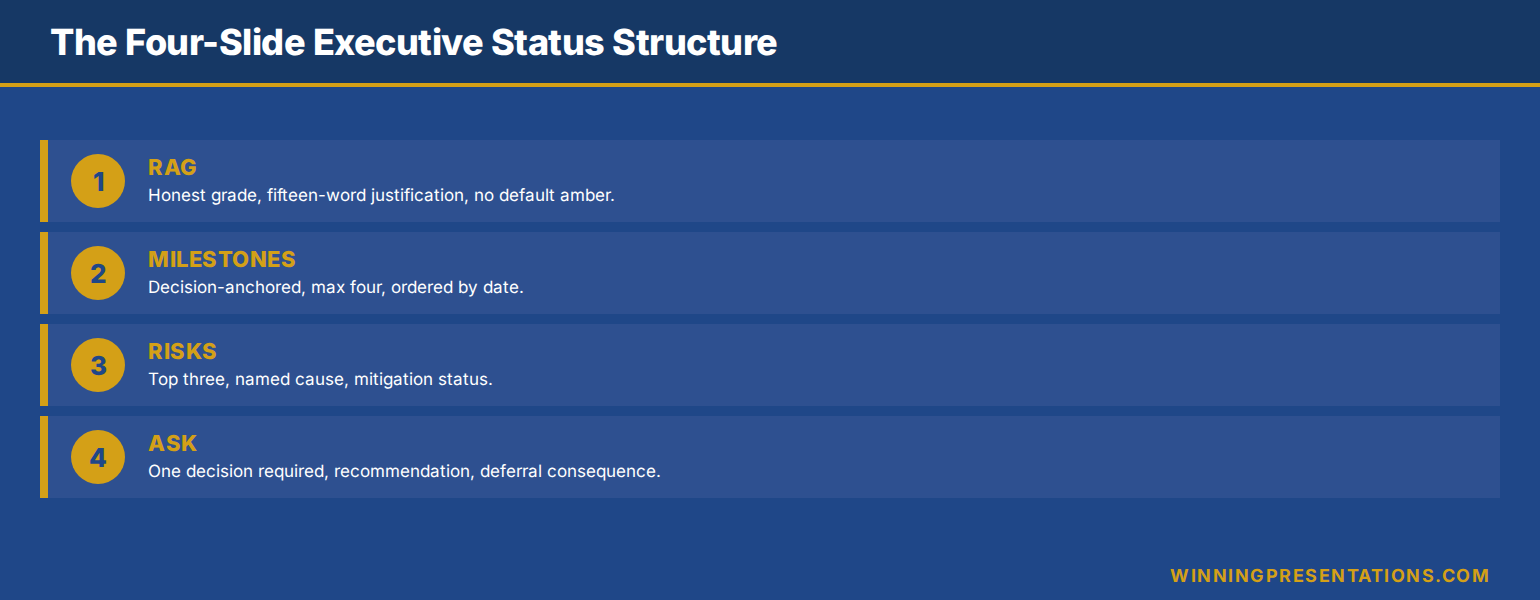 The Four-Slide Executive Status Structure

1
RAG
Honest grade, fifteen-word justification, no default amber.

2
MILESTONES
Decision-anchored, max four, ordered by date.

3
RISKS
Top three, named cause, mitigation status.

4
ASK
One decision required, recommendation, deferral consequence.

WINNINGPRESENTATIONS.COM